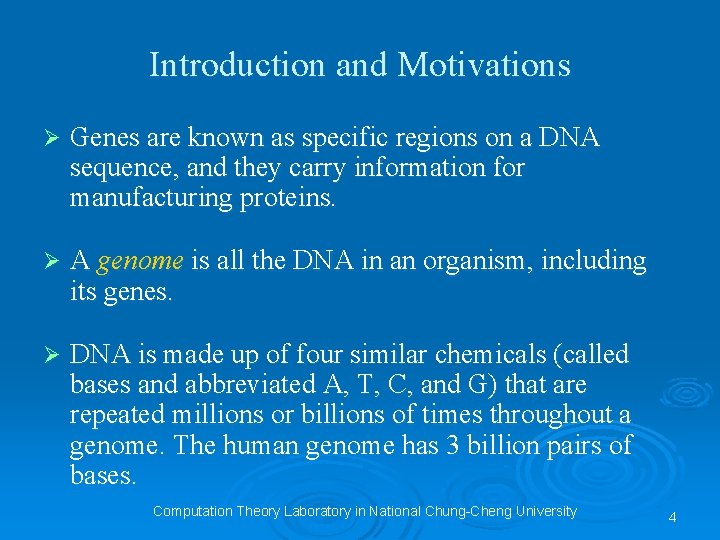 Introduction and Motivations

➢ Genes are known as specific regions on a DNA sequence, and they carry information for manufacturing proteins.

➢ A genome is all the DNA in an organism, including its genes.

➢ DNA is made up of four similar chemicals (called bases and abbreviated A, T, C, and G) that are repeated millions or billions of times throughout a genome. The human genome has 3 billion pairs of bases.

Computation Theory Laboratory in National Chung-Cheng University

4